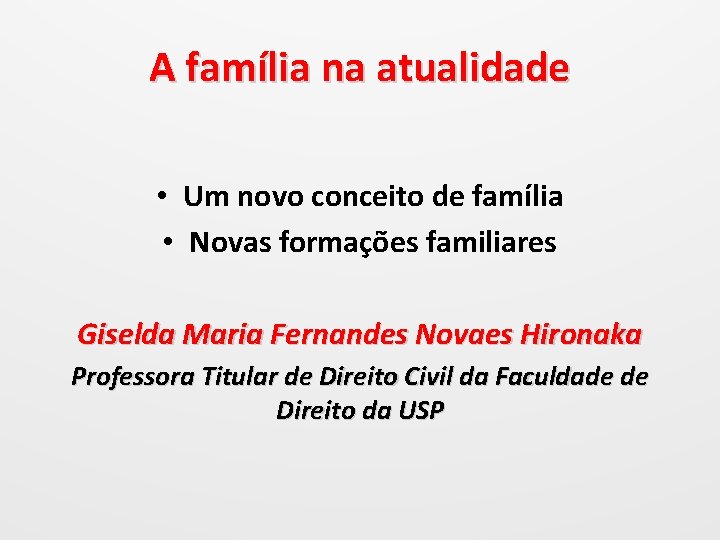 A família na atualidade

• Um novo conceito de família
• Novas formações familiares

Giselda Maria Fernandes Novaes Hironaka
Professora Titular de Direito Civil da Faculdade de Direito da USP